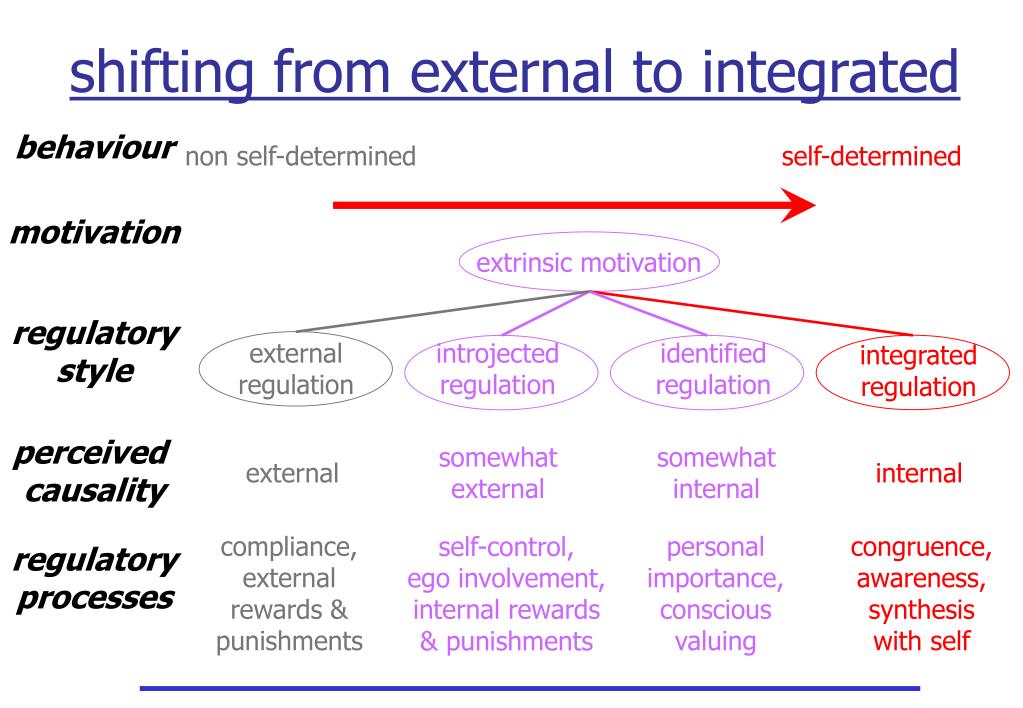 shifting from external to integrated

behaviour non self-determined self-determined

motivation

extrinsic motivation

regulatory style

external regulation

introjected regulation

identified regulation

integrated regulation

perceived causality

external

somewhat external

somewhat internal

internal

regulatory processes

compliance, external rewards & punishments

self-control, ego involvement, internal rewards & punishments

personal importance, conscious valuing

congruence, awareness, synthesis with self